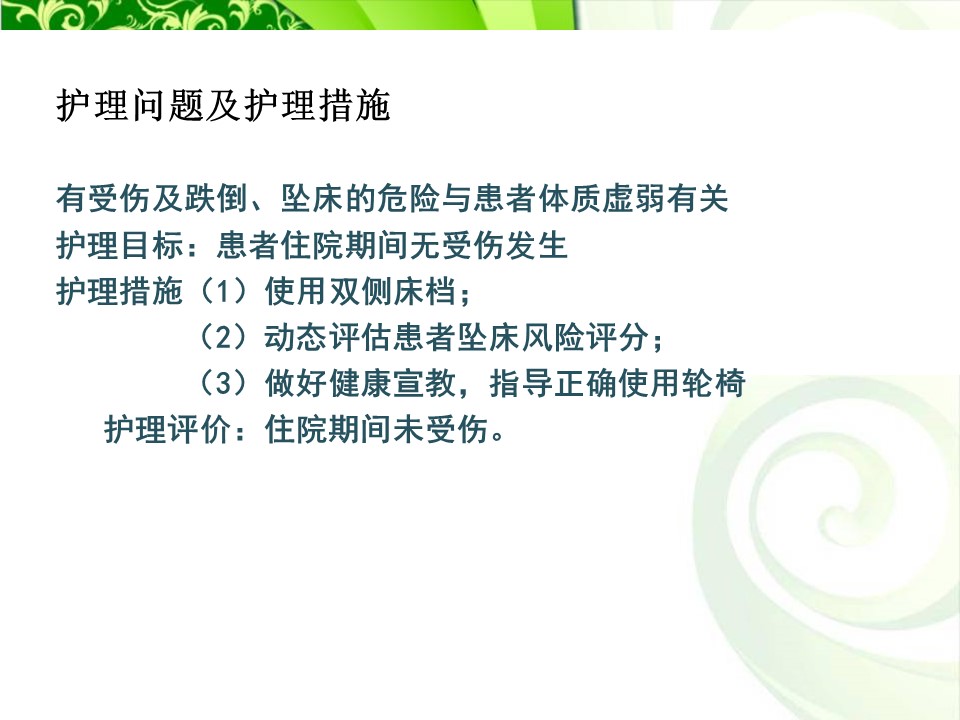 护理问题及护理措施

有受伤及跌倒、坠床的危险与患者体质虚弱有关
护理目标：患者住院期间无受伤发生
护理措施（1）使用双侧床档；
（2）动态评估患者坠床风险评分；
（3）做好健康宣教，指导正确使用轮椅
护理评价：住院期间未受伤。